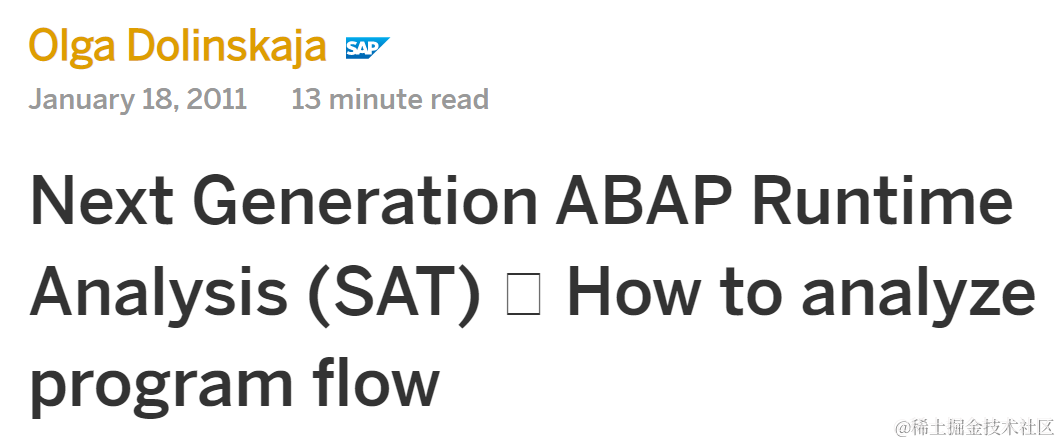 Olga Dolinskaja SAP
January 18, 2011 13 minute read

Next Generation ABAP Runtime Analysis (SAT) □ How to analyze program flow

@稀土掘金技术社区